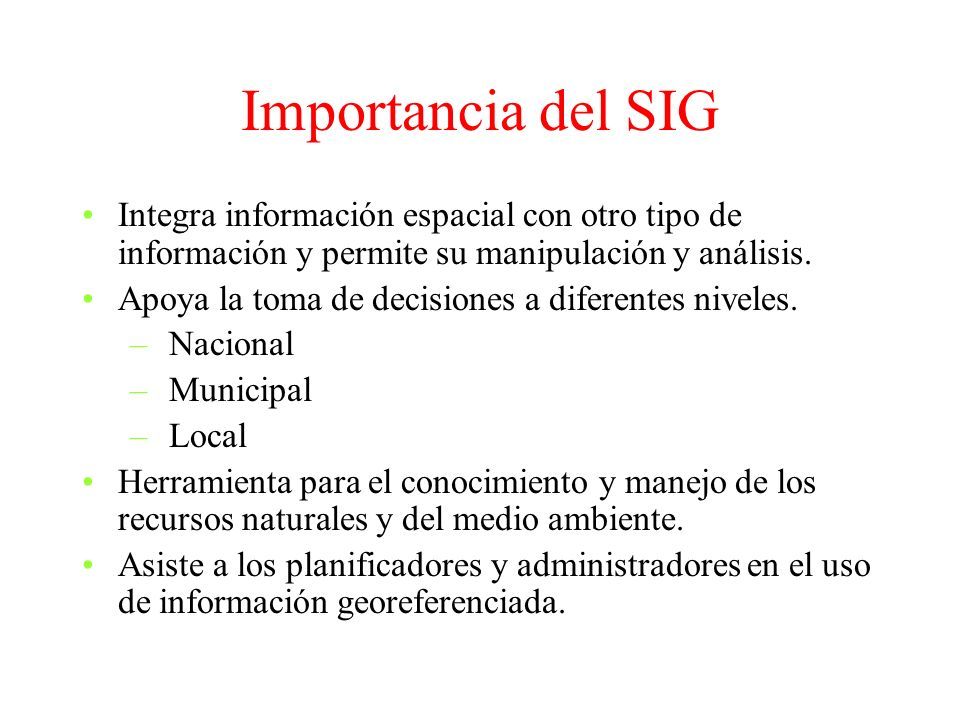 Importancia del SIG

• Integra información espacial con otro tipo de información y permite su manipulación y análisis.
• Apoya la toma de decisiones a diferentes niveles.
– Nacional
– Municipal
– Local
• Herramienta para el conocimiento y manejo de los recursos naturales y del medio ambiente.
• Asiste a los planificadores y administradores en el uso de información georeferenciada.